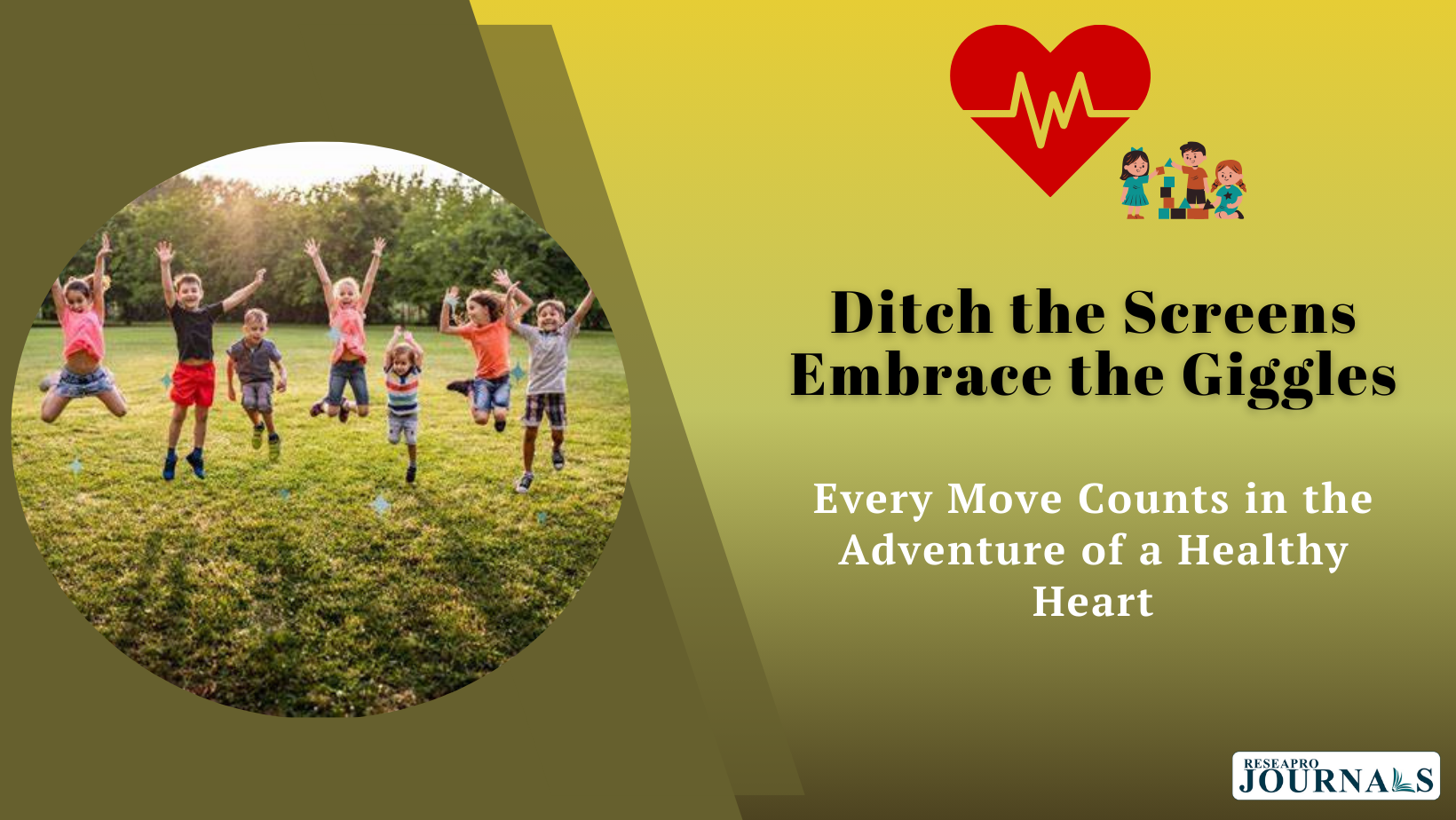 Ditch the Screens
Embrace the Giggles

Every Move Counts in the Adventure of a Healthy Heart

RESEAPRO
JOURNALS